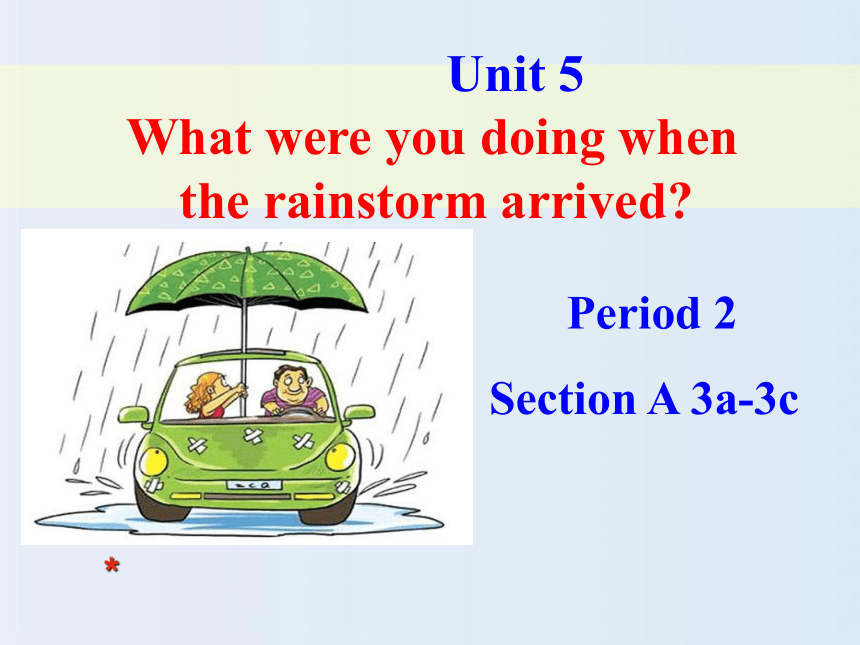 Unit 5
What were you doing when the rainstorm arrived?

Period 2

Section A 3a-3c

*